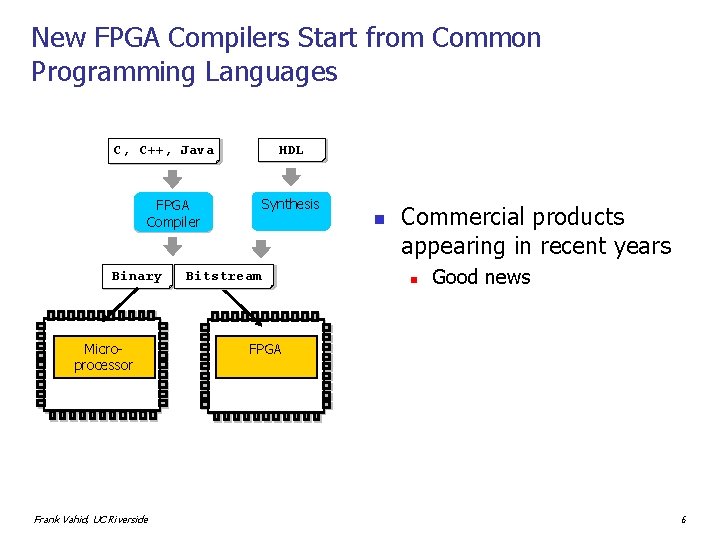 New FPGA Compilers Start from Common Programming Languages

C, C++, Java

HDL

FPGA Compiler

Synthesis

Binary

Bitstream

Micro-processor

FPGA

Commercial products appearing in recent years

Good news

Frank Vahid, UC Riverside

6